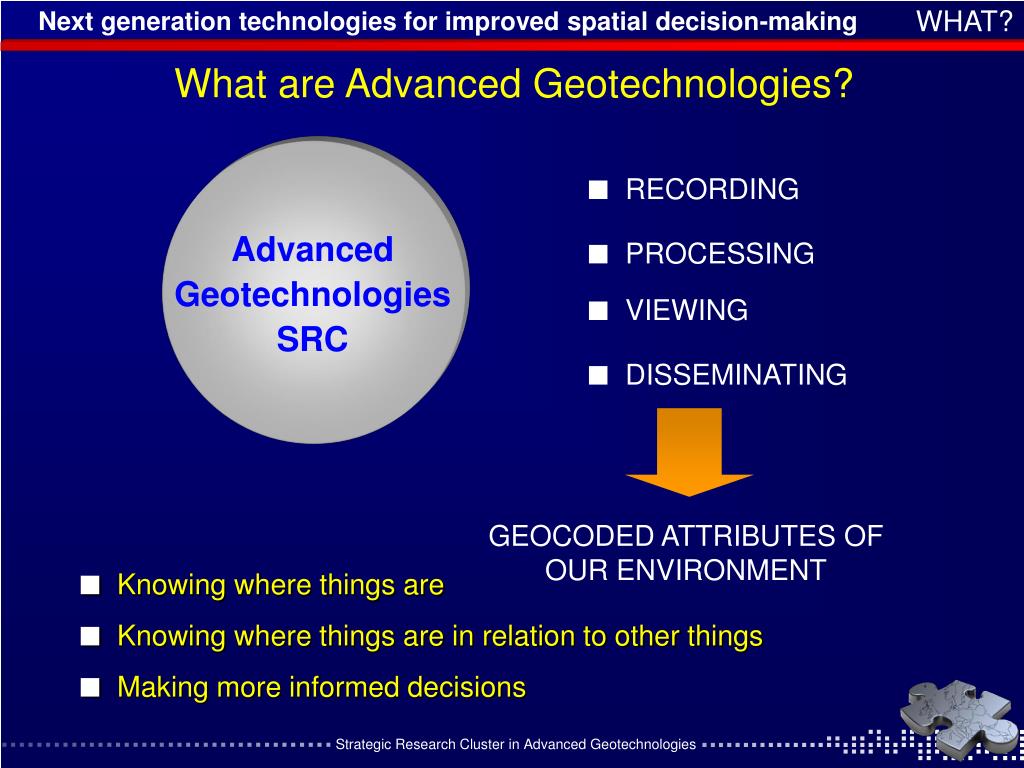 Next generation technologies for improved spatial decision-making

WHAT?

What are Advanced Geotechnologies?

Advanced Geotechnologies SRC

■ RECORDING

■ PROCESSING

■ VIEWING

■ DISSEMINATING

GEOCODED ATTRIBUTES OF OUR ENVIRONMENT

■ Knowing where things are

■ Knowing where things are in relation to other things

■ Making more informed decisions

Strategic Research Cluster in Advanced Geotechnologies